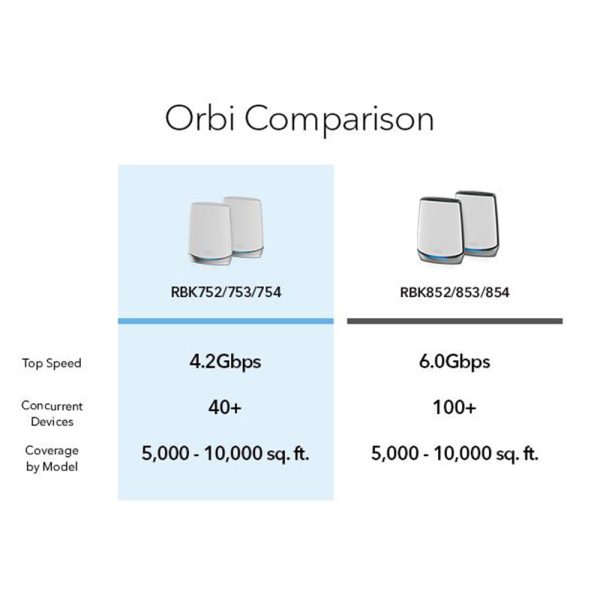 Orbi Comparison

|  | RBK752/753/754 | RBK852/853/854 |
|---|---|---|
| Top Speed | 4.2Gbps | 6.0Gbps |
| Concurrent Devices | 40+ | 100+ |
| Coverage by Model | 5,000 - 10,000 sq. ft. | 5,000 - 10,000 sq. ft. |